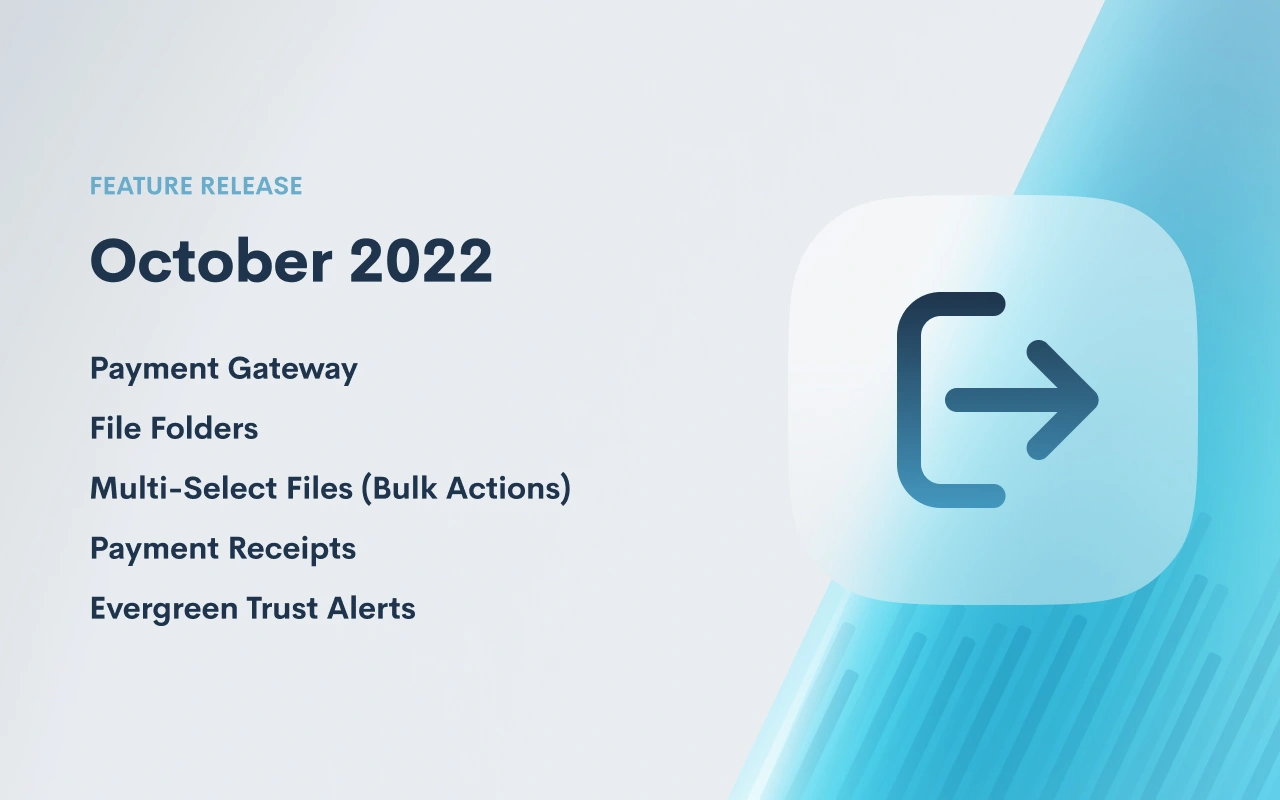 FEATURE RELEASE

October 2022

Payment Gateway

File Folders

Multi-Select Files (Bulk Actions)

Payment Receipts

Evergreen Trust Alerts